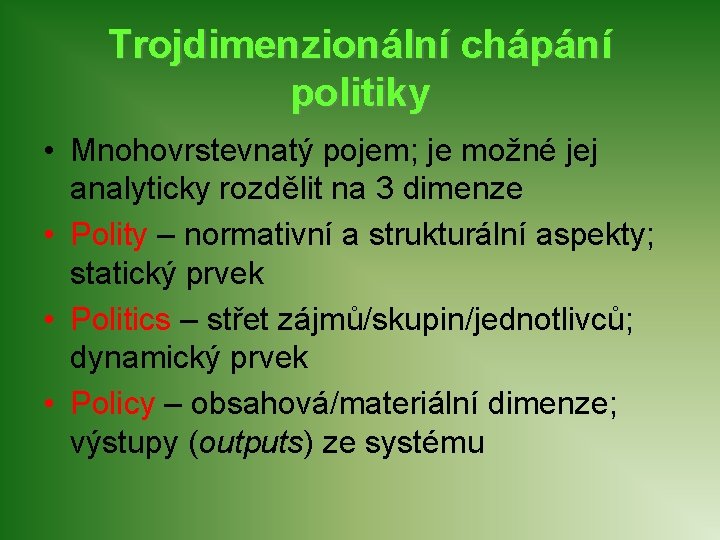 Trojdimenzionální chápání politiky

• Mnohovrstevnatý pojem; je možné jej analyticky rozdělit na 3 dimenze

• Polity – normativní a strukturální aspekty; statický prvek

• Politics – střet zájmů/skupin/jednotlivců; dynamický prvek

• Policy – obsahová/materiální dimenze; výstupy (outputs) ze systému